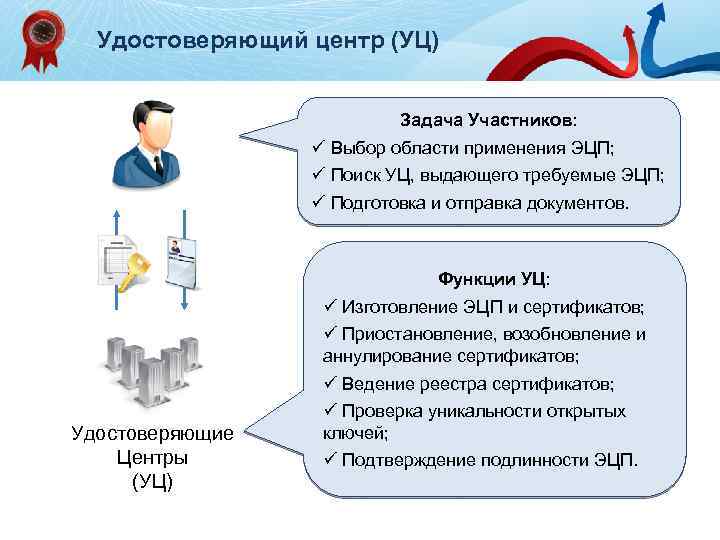 Удостоверяющий центр (УЦ)

Задача Участников:
✓ Выбор области применения ЭЦП;
✓ Поиск УЦ, выдающего требуемые ЭЦП;
✓ Подготовка и отправка документов.

Функции УЦ:
✓ Изготовление ЭЦП и сертификатов;
✓ Приостановление, возобновление и аннулирование сертификатов;
✓ Ведение реестра сертификатов;
✓ Проверка уникальности открытых ключей;
✓ Подтверждение подлинности ЭЦП.

Удостоверяющие Центры (УЦ)